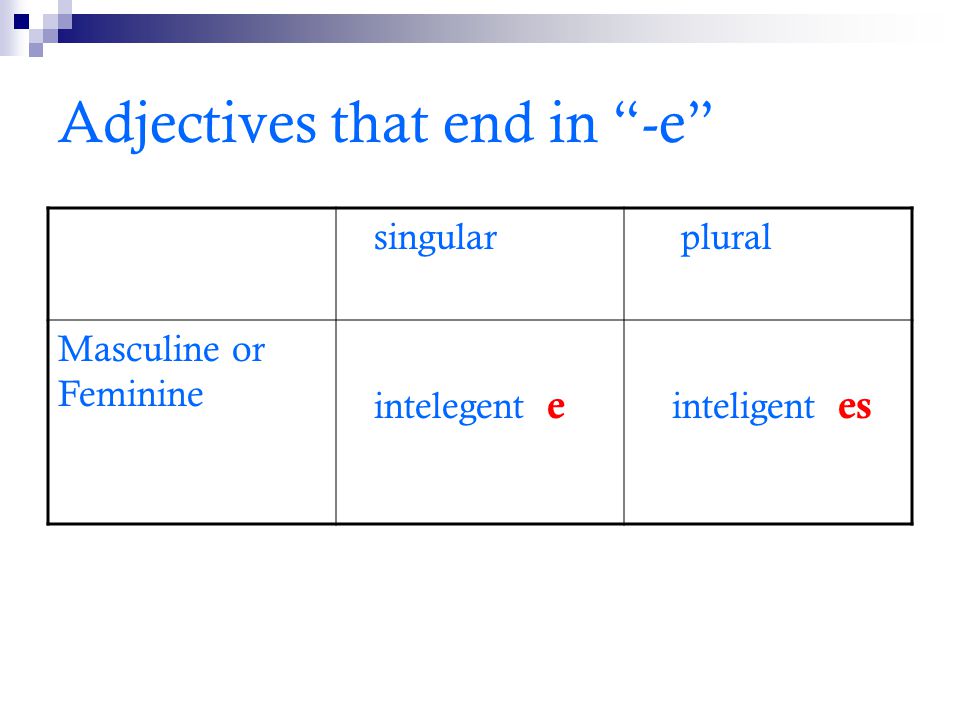 Adjectives that end in “-e”

| | singular | plural |
|---|---|---|
| Masculine or Feminine | intelegent e | inteligent es |